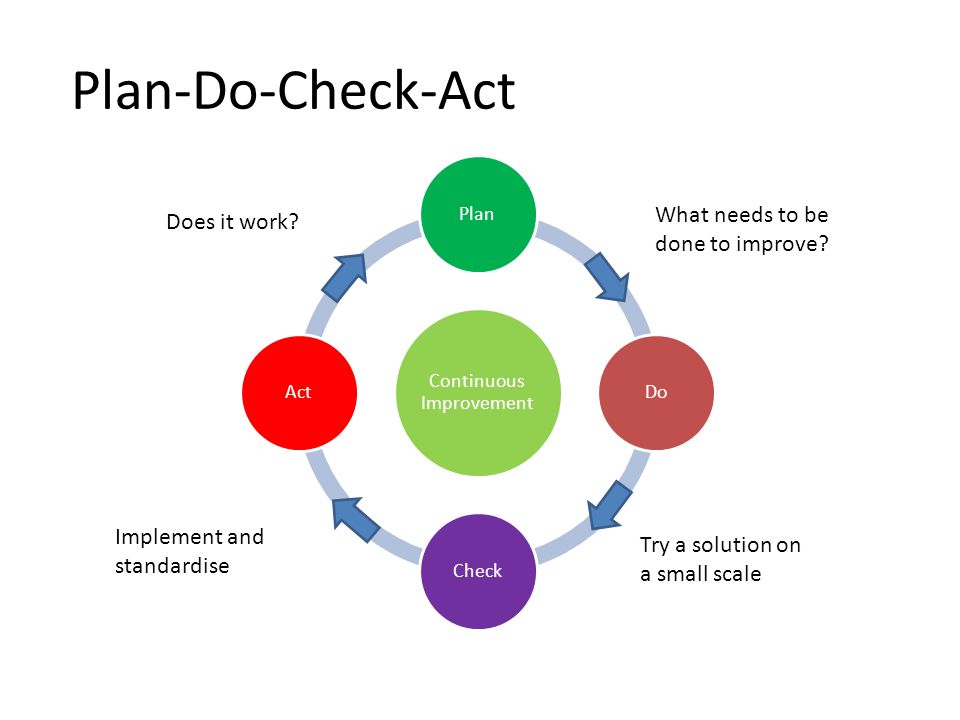 Plan-Do-Check-Act

Does it work?

Plan

What needs to be done to improve?

Act

Continuous Improvement

Do

Implement and standardise

Check

Try a solution on a small scale